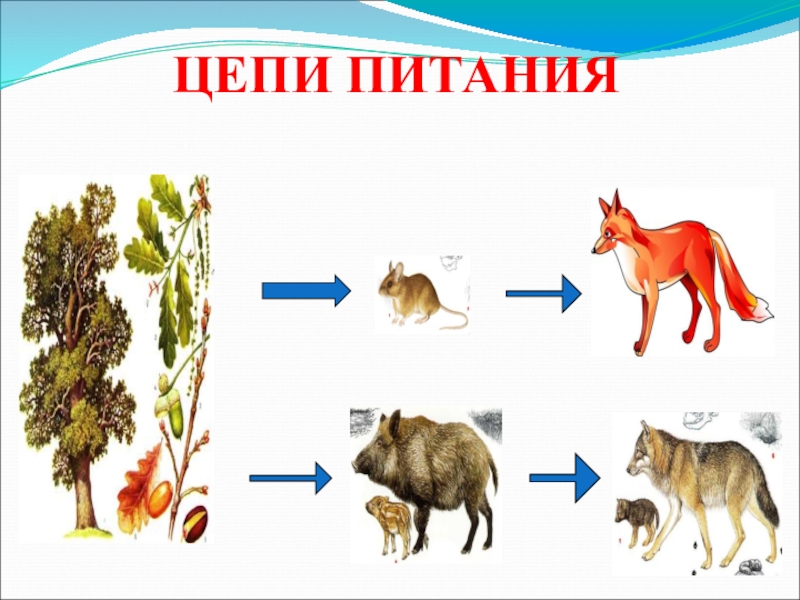 ЦЕПИ ПИТАНИЯ